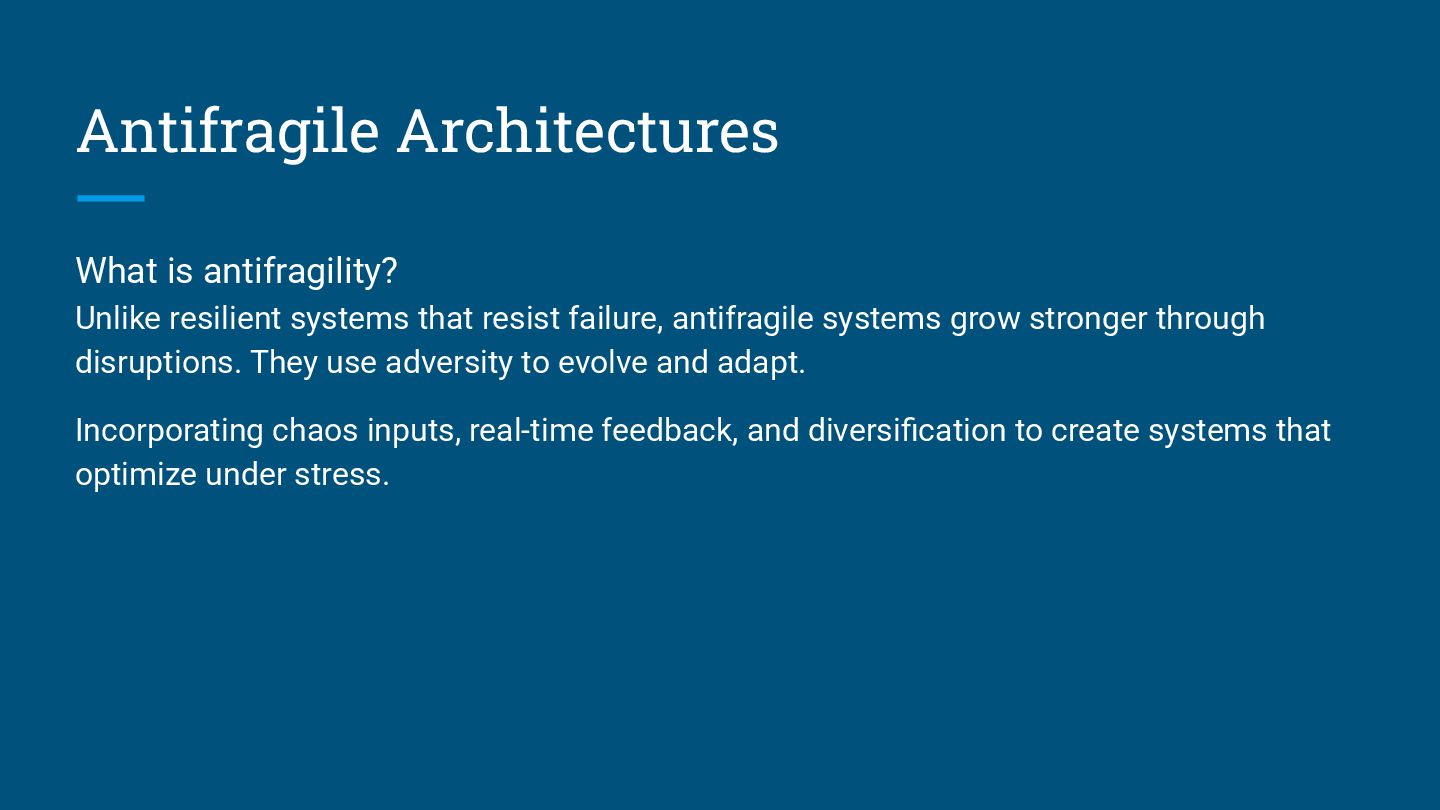 Antifragile Architectures

What is antifragility?
Unlike resilient systems that resist failure, antifragile systems grow stronger through disruptions. They use adversity to evolve and adapt.

Incorporating chaos inputs, real-time feedback, and diversification to create systems that optimize under stress.